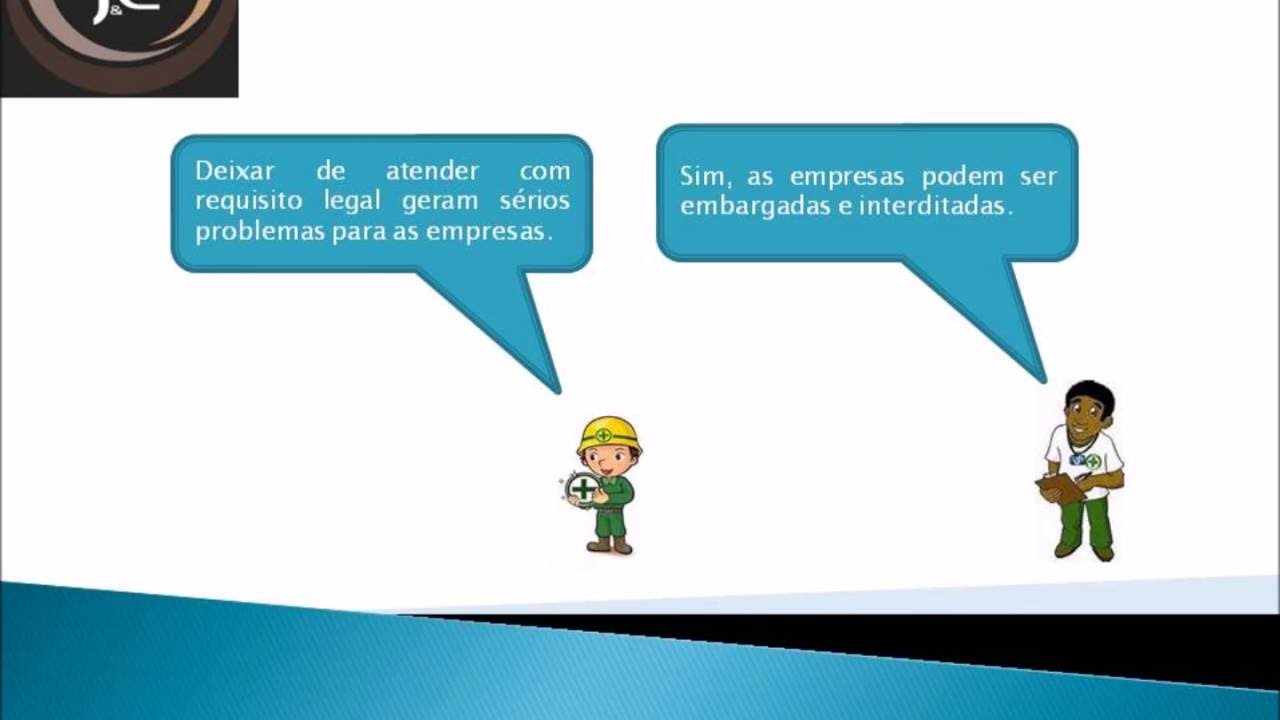 J&C

Deixar de atender com requisito legal geram sérios problemas para as empresas.

Sim, as empresas podem ser embargadas e interditadas.